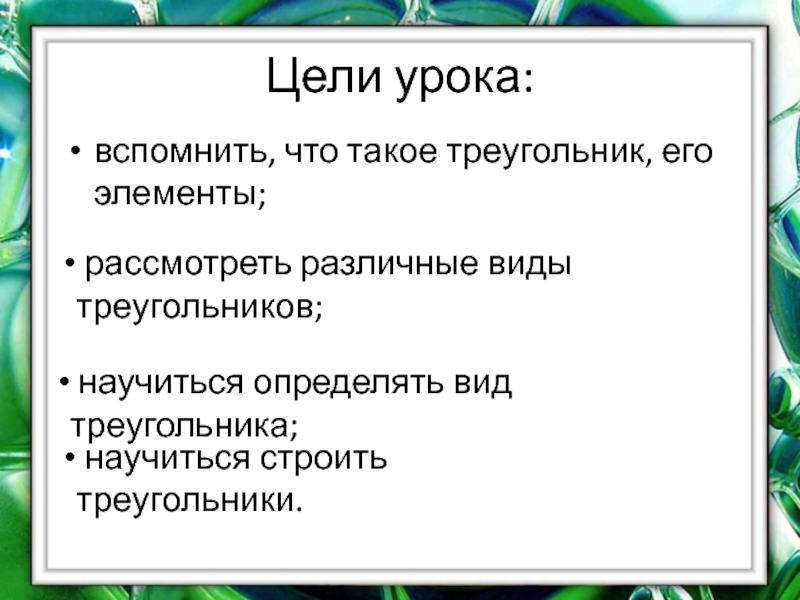 Цели урока:

• вспомнить, что такое треугольник, его элементы;

• рассмотреть различные виды треугольников;

• научиться определять вид треугольника;

• научиться строить треугольники.